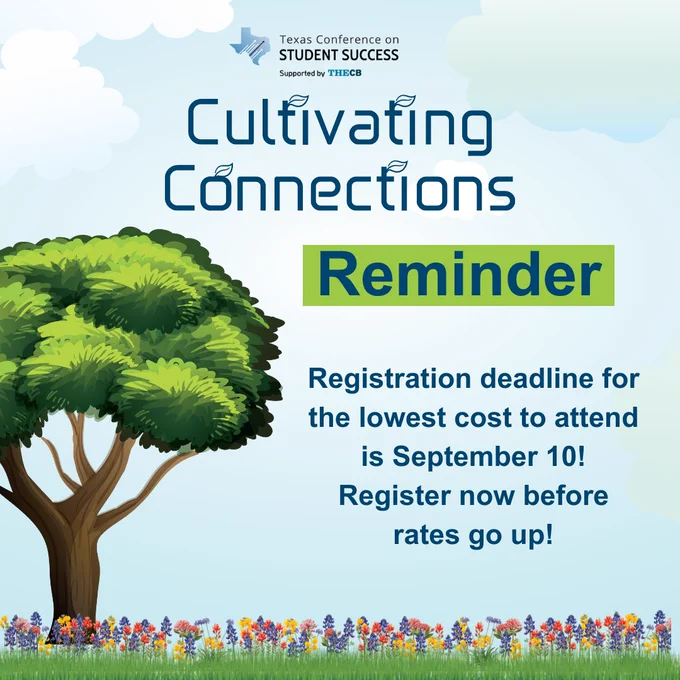 Texas Conference on
STUDENT SUCCESS
Supported by THECB

Cultivating Connections

Reminder

Registration deadline for the lowest cost to attend is September 10! Register now before rates go up!